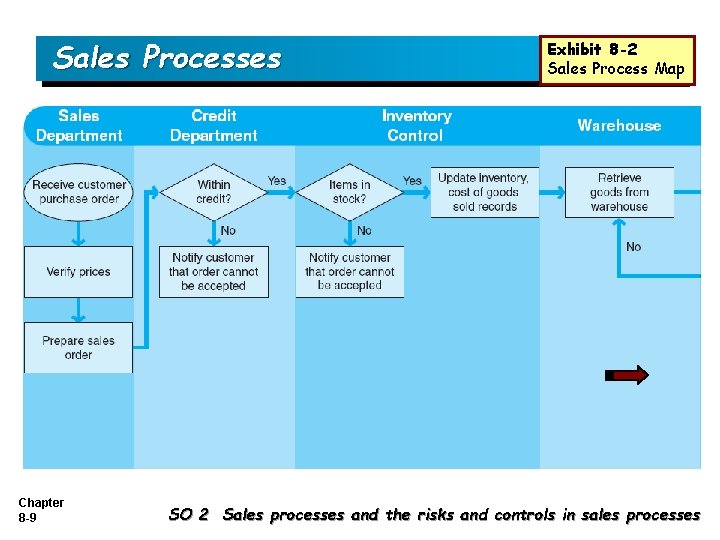 Sales Processes

Exhibit 8-2
Sales Process Map

Sales Department

Credit Department

Inventory Control

Warehouse

Receive customer purchase order

Verify prices

Prepare sales order

Within credit?

Yes

No

Notify customer that order cannot be accepted

Items in stock?

Yes

No

Notify customer that order cannot be accepted

Update inventory, cost of goods sold records

Retrieve goods from warehouse

No

Chapter 8-9

SO 2 Sales processes and the risks and controls in sales processes